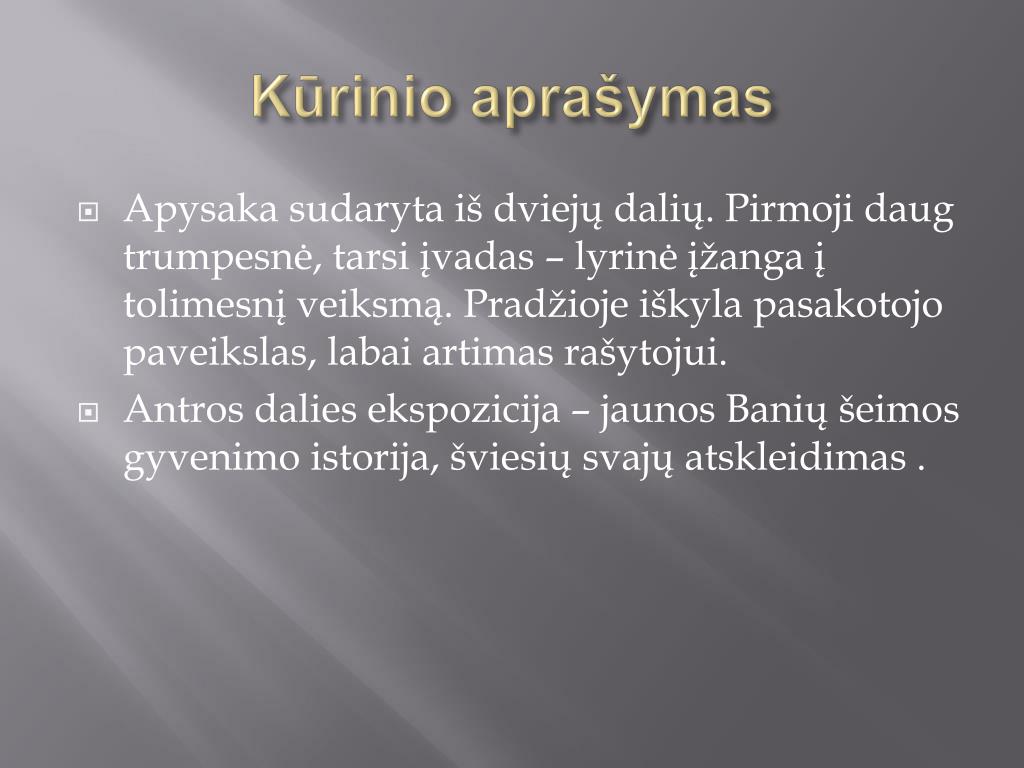 Kūrinio aprašymas

Apysaka sudaryta iš dviejų dalių. Pirmoji daug trumpesnė, tarsi įvadas – lyrinė įžanga į tolimesnį veiksmą. Pradžioje iškyla pasakotojo paveikslas, labai artimas rašytojui.

Antros dalies ekspozicija – jaunos Banių šeimos gyvenimo istorija, šviesių svajų atskleidimas .